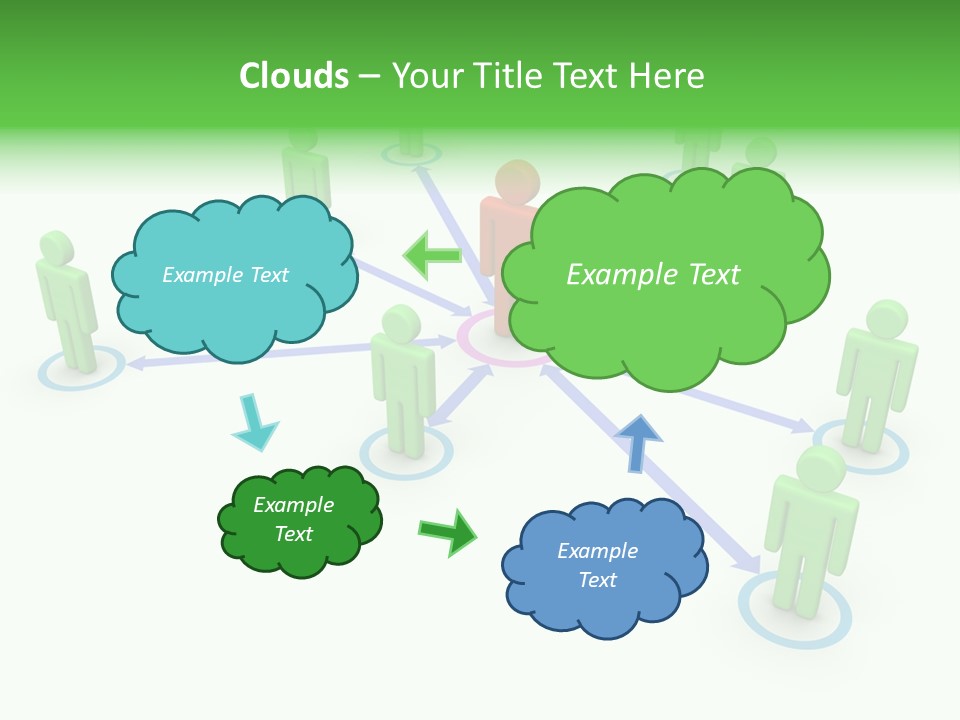 Clouds – Your Title Text Here

Example Text

Example Text

Example Text

Example Text